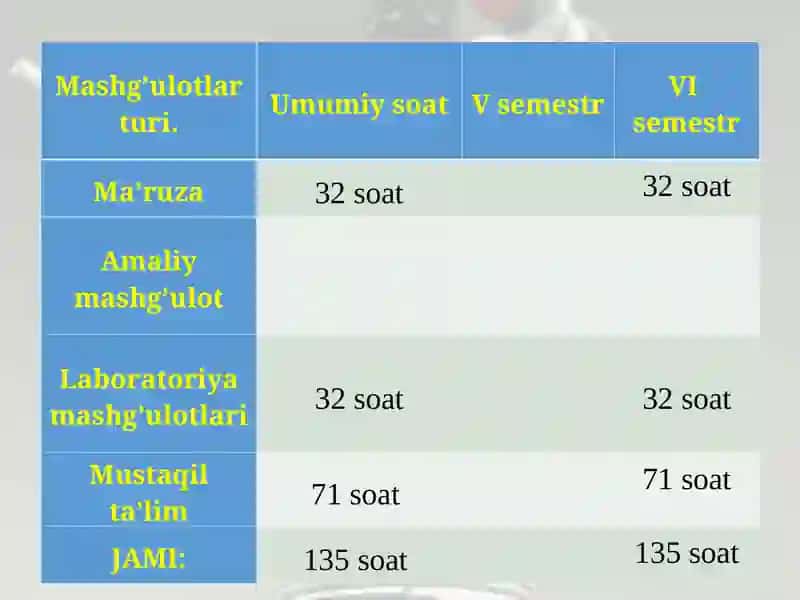 | Mashg'ulotlar turi. | Umumiy soat | V semestr | VI semestr |
|---|---|---|---|
| Ma'ruza | 32 soat | | 32 soat |
| Amaliy mashg'ulot | | | |
| Laboratoriya mashg'ulotlari | 32 soat | | 32 soat |
| Mustaqil ta'lim | 71 soat | | 71 soat |
| JAMI: | 135 soat | | 135 soat |